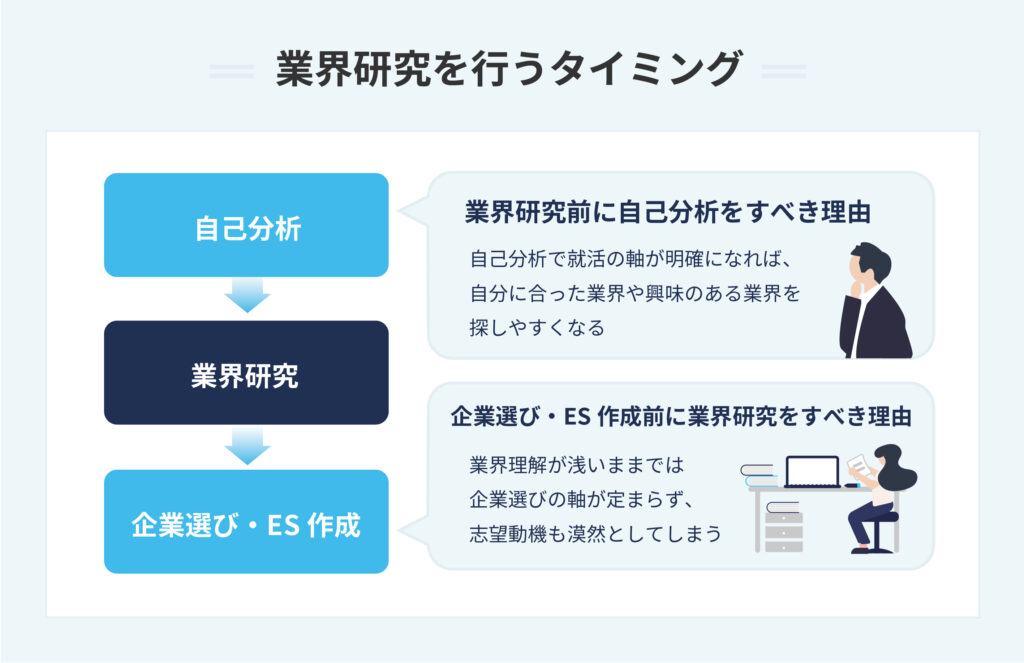 業界研究を行うタイミング

自己分析

業界研究

企業選び・ES 作成

業界研究前に自己分析をすべき理由

自己分析で就活の軸が明確になれば、自分に合った業界や興味のある業界を探しやすくなる

企業選び・ES 作成前に業界研究をすべき理由

業界理解が浅いままでは企業選びの軸が定まらず、志望動機も漠然としてしまう